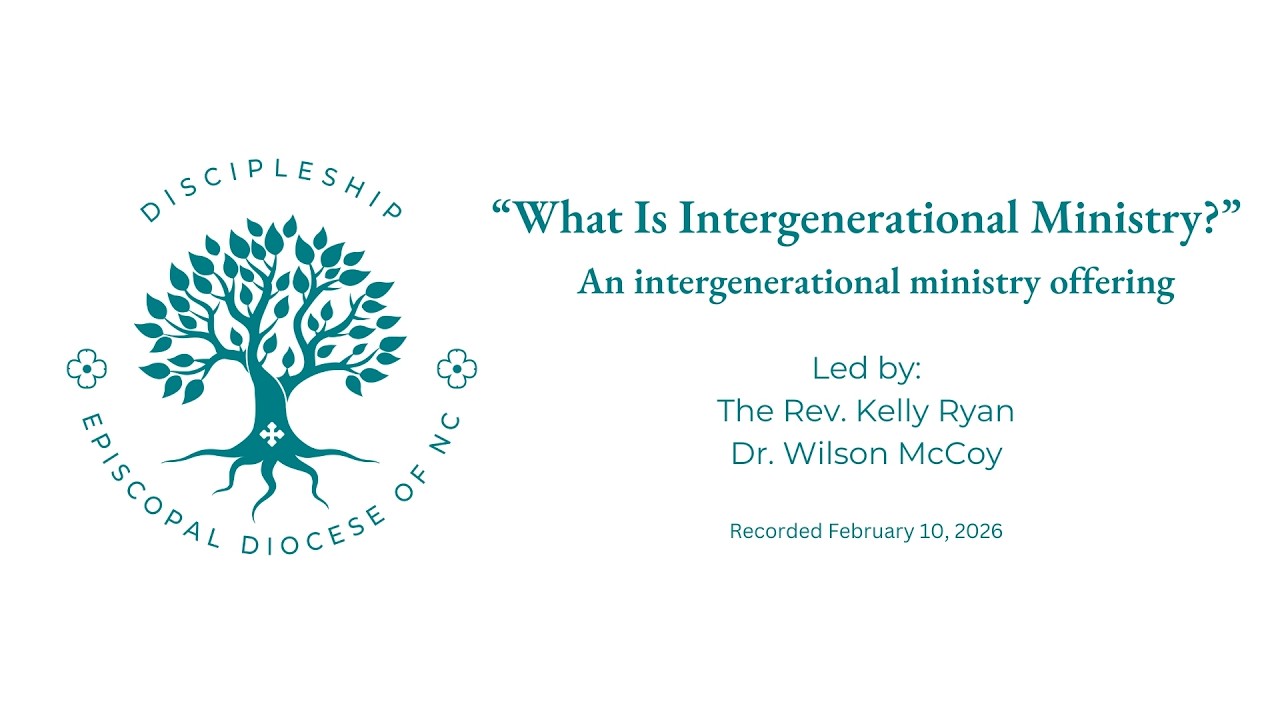 DISCIPLESHIP
EPISCOPAL DIOCESE OF NC

“What Is Intergenerational Ministry?”
An intergenerational ministry offering

Led by:
The Rev. Kelly Ryan
Dr. Wilson McCoy

Recorded February 10, 2026